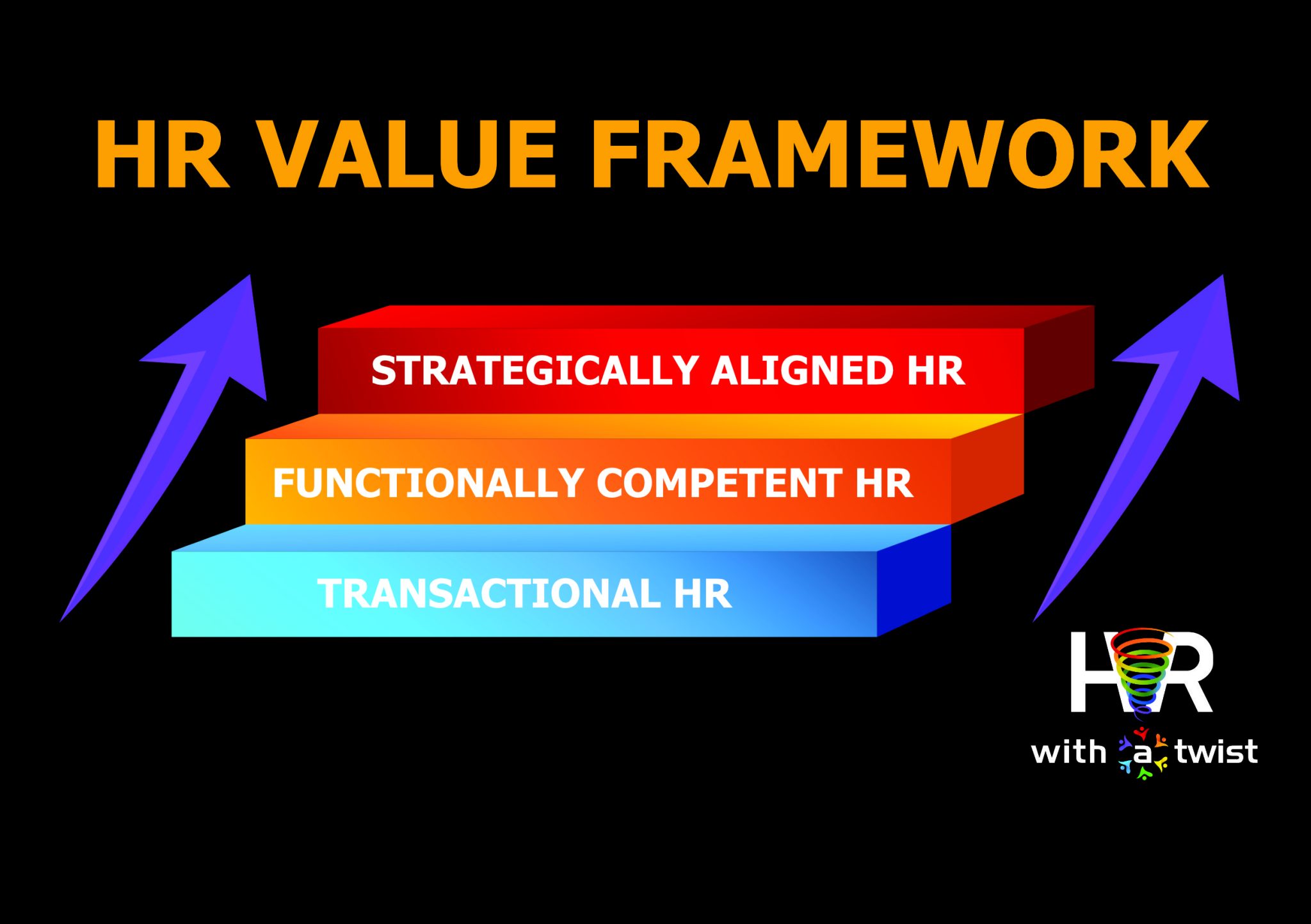 HR VALUE FRAMEWORK

STRATEGICALLY ALIGNED HR

FUNCTIONALLY COMPETENT HR

TRANSACTIONAL HR

HR
with a twist